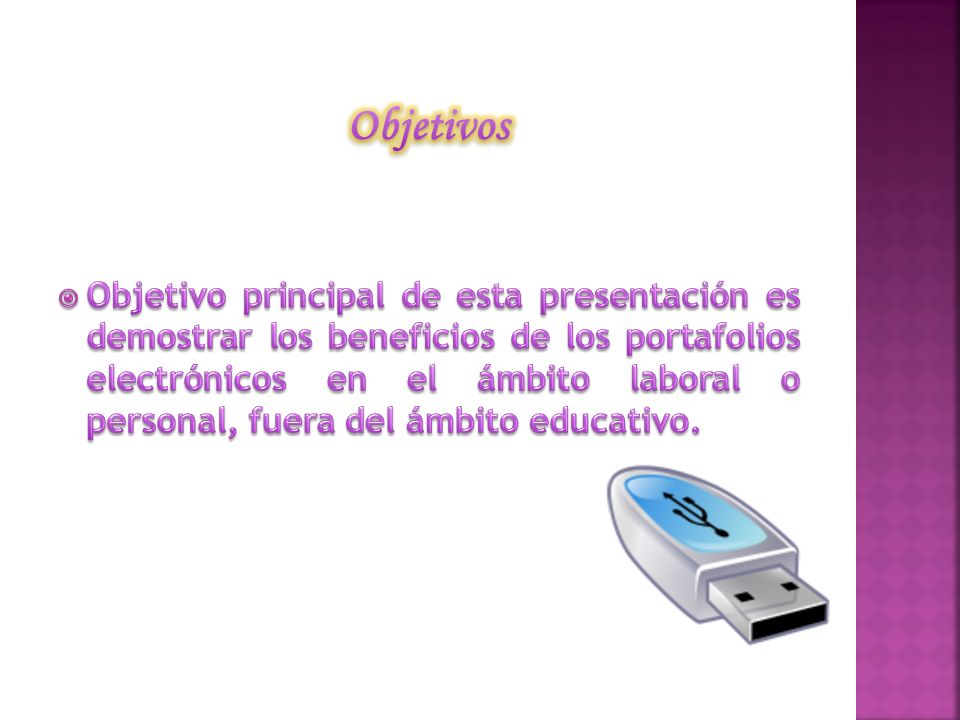 Objetivos

Objetivo principal de esta presentación es demostrar los beneficios de los portafolios electrónicos en el ámbito laboral o personal, fuera del ámbito educativo.